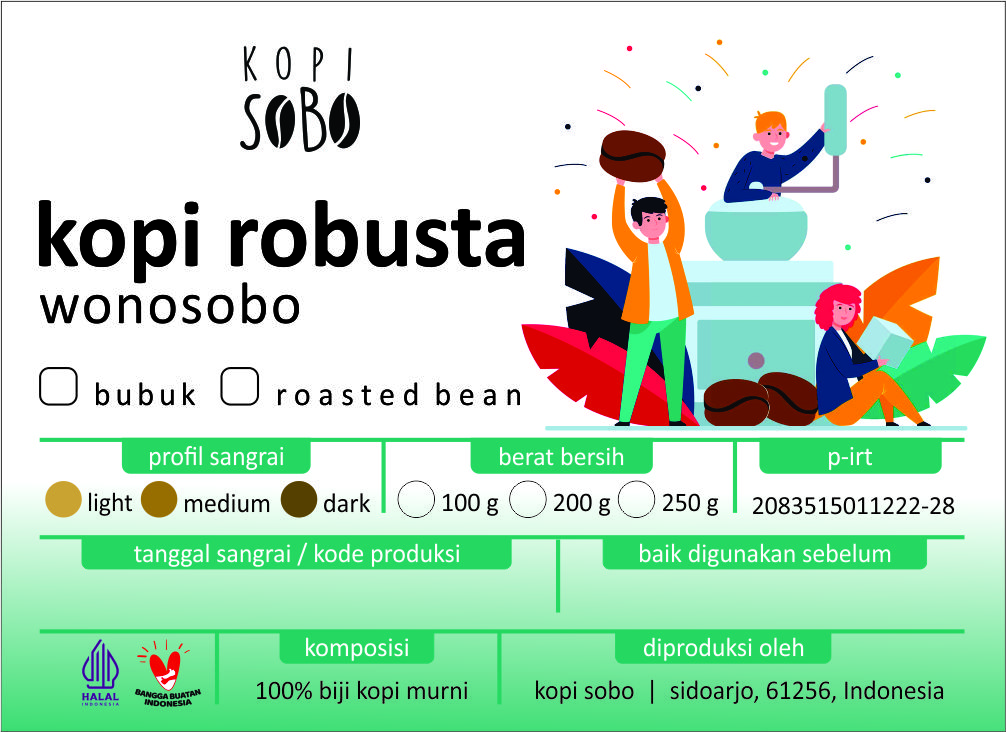 KOPI
SOBO

kopi robusta
wonosobo

bubuk roasted bean

profil sangrai
light medium dark

berat bersih
100 g 200 g 250 g

p-irt
2083515011222-28

tanggal sangrai / kode produksi

baik digunakan sebelum

HALAL INDONESIA

BANGGA BUATAN INDONESIA

komposisi
100% biji kopi murni

diproduksi oleh
kopi sobo | sidoarjo, 61256, Indonesia